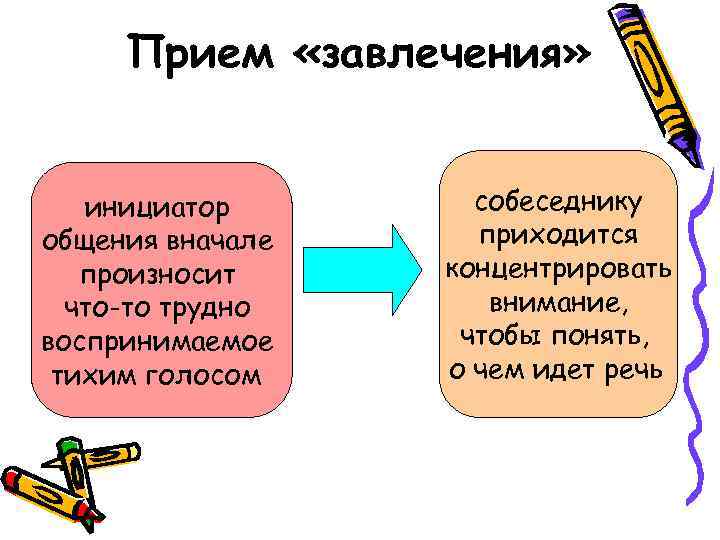 Прием «завлечения»

инициатор общения вначале произносит что-то трудно воспринимаемое тихим голосом

собеседнику приходится концентрировать внимание, чтобы понять, о чем идет речь